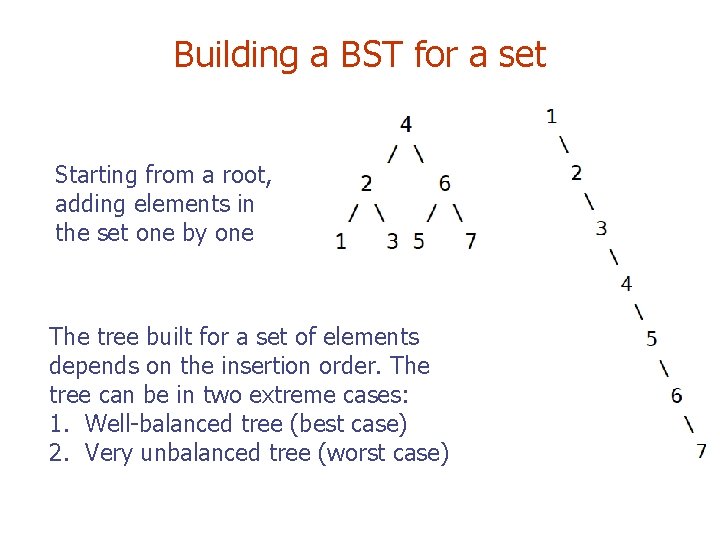 Building a BST for a set

Starting from a root, adding elements in the set one by one

4
/ \
2 6
/ \ / \
1 3 5 7

1
\
2
\
3
\
4
\
5
\
6
\
7

The tree built for a set of elements depends on the insertion order. The tree can be in two extreme cases:
1. Well-balanced tree (best case)
2. Very unbalanced tree (worst case)